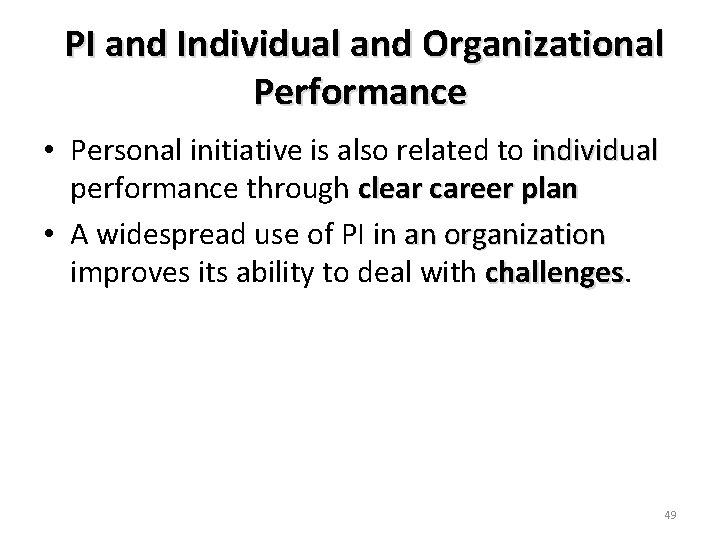 PI and Individual and Organizational Performance

• Personal initiative is also related to individual performance through clear career plan

• A widespread use of PI in an organization improves its ability to deal with challenges.

49